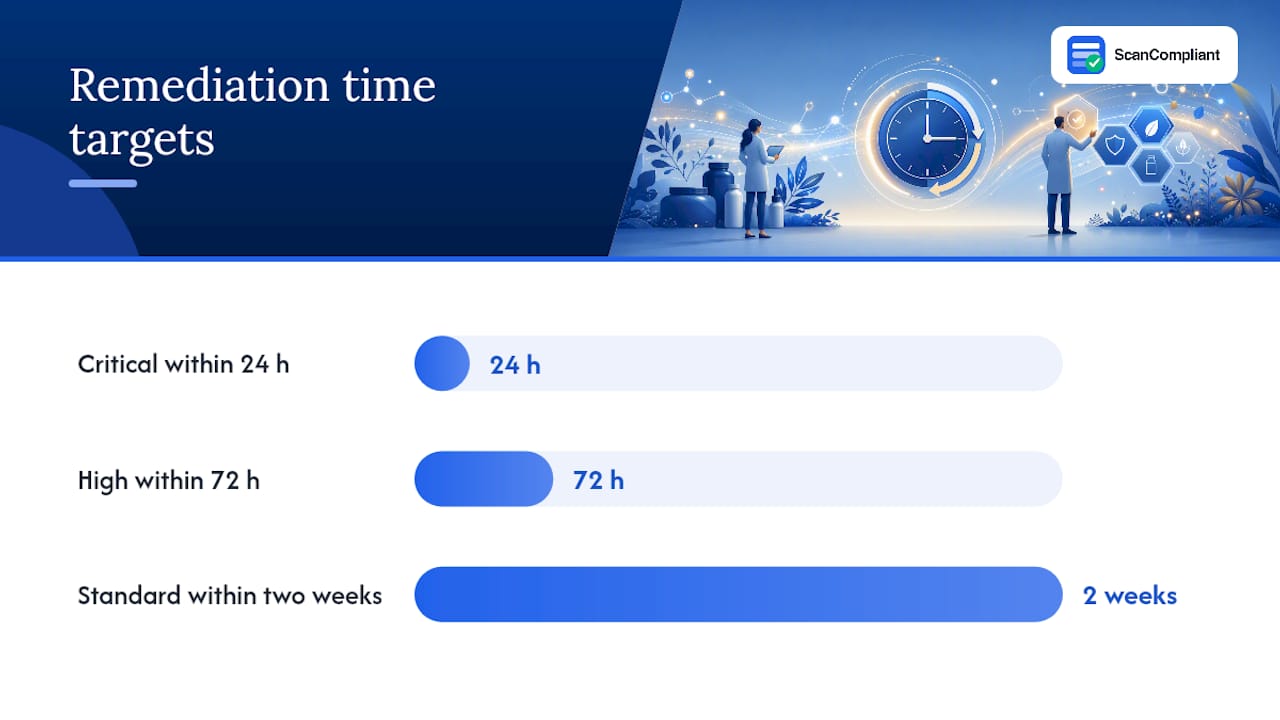 Remediation time targets

ScanCompliant

Critical within 24 h
24 h

High within 72 h
72 h

Standard within two weeks
2 weeks